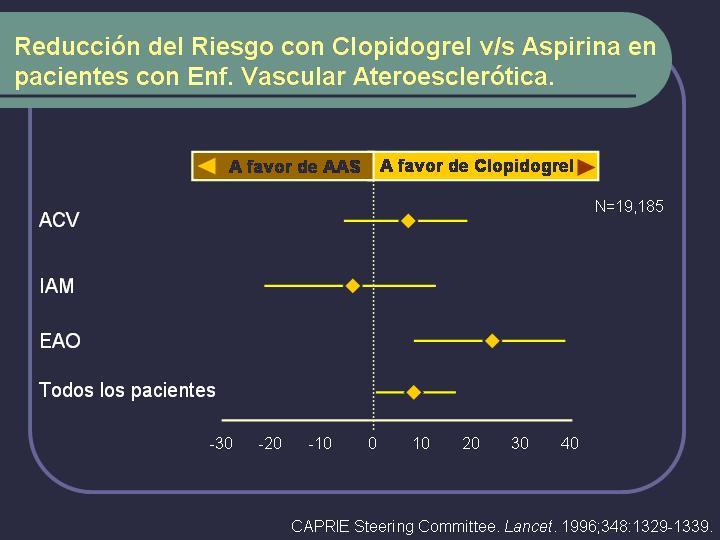 Reducción del Riesgo con Clopidogrel v/s Aspirina en pacientes con Enf. Vascular Ateroesclerótica.

A favor de AAS

A favor de Clopidogrel

N=19,185

ACV

IAM

EAO

Todos los pacientes

-30 -20 -10 0 10 20 30 40

CAPRIE Steering Committee. Lancet. 1996;348:1329-1339.